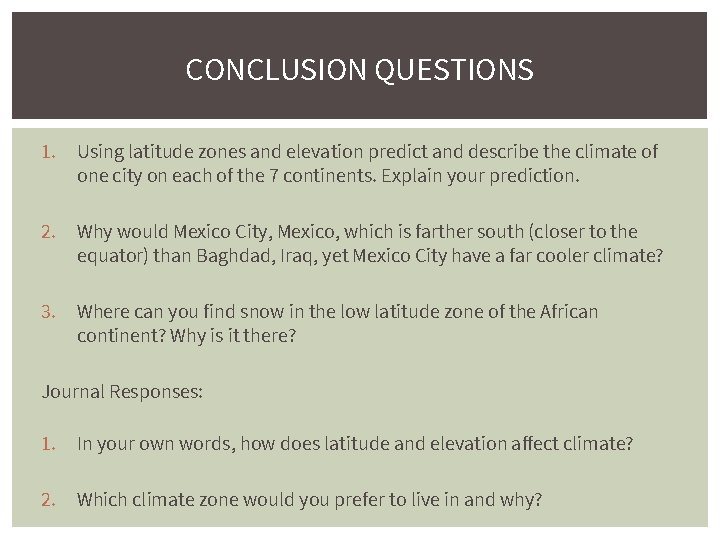 CONCLUSION QUESTIONS

1. Using latitude zones and elevation predict and describe the climate of one city on each of the 7 continents. Explain your prediction.

2. Why would Mexico City, Mexico, which is farther south (closer to the equator) than Baghdad, Iraq, yet Mexico City have a far cooler climate?

3. Where can you find snow in the low latitude zone of the African continent? Why is it there?

Journal Responses:

1. In your own words, how does latitude and elevation affect climate?

2. Which climate zone would you prefer to live in and why?